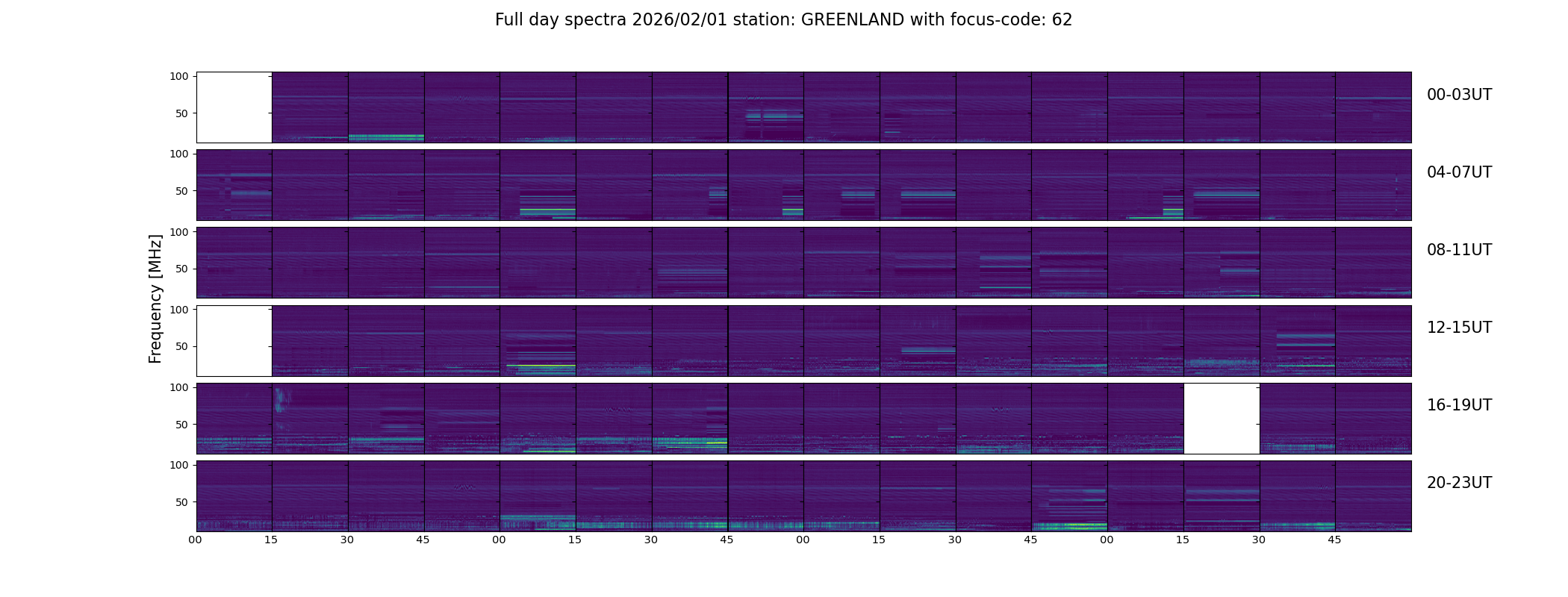 Full day spectra 2026/02/01 station: GREENLAND with focus-code: 62

Frequency [MHz]

100
50
00-03UT

100
50
04-07UT

100
50
08-11UT

100
50
12-15UT

100
50
16-19UT

100
50
20-23UT

00 15 30 45 00 15 30 45 00 15 30 45 00 15 30 45